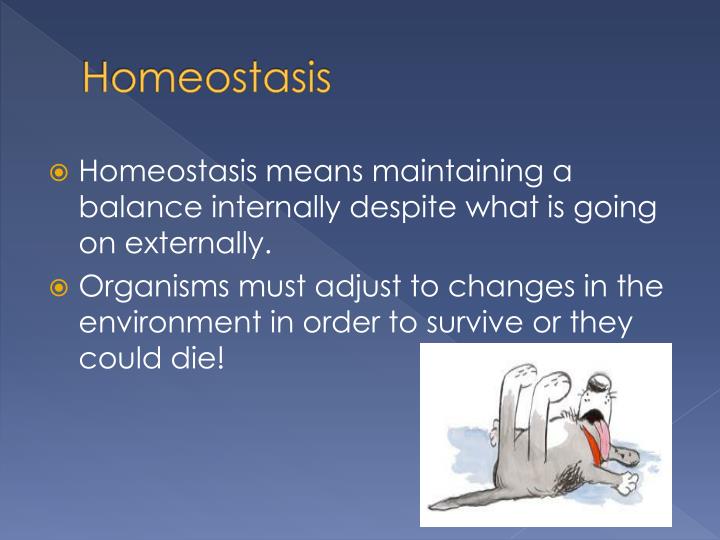 Homeostasis

Homeostasis means maintaining a balance internally despite what is going on externally.

Organisms must adjust to changes in the environment in order to survive or they could die!